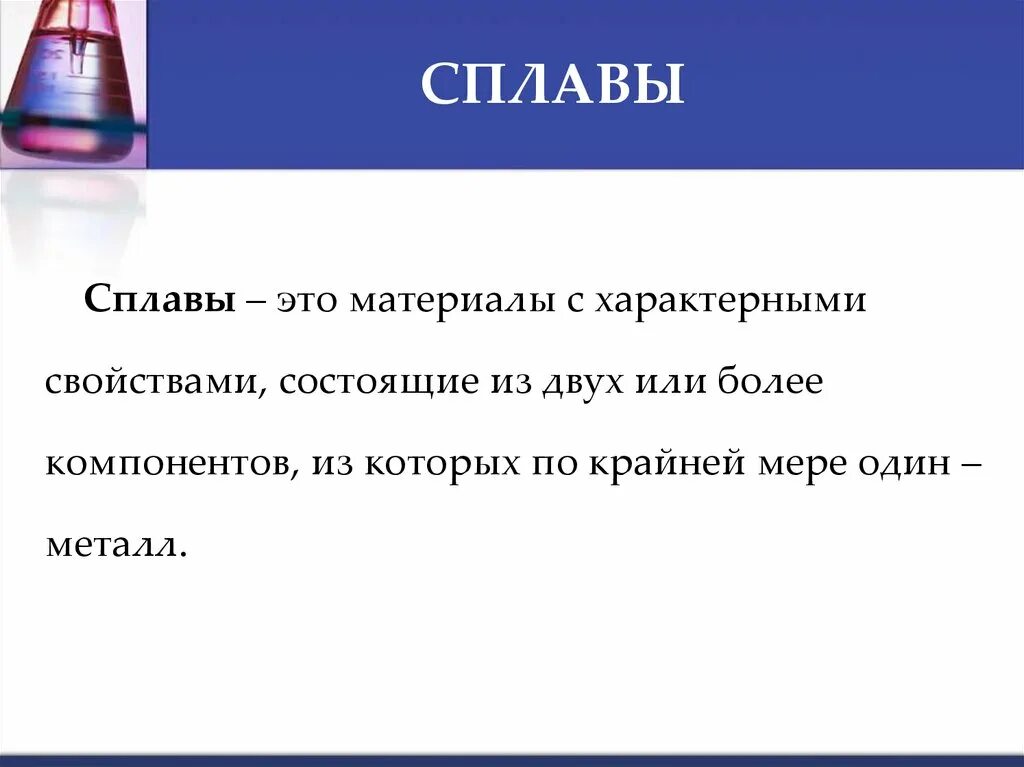 СПЛАВЫ

Сплавы – это материалы с характерными свойствами, состоящие из двух или более компонентов, из которых по крайней мере один – металл.